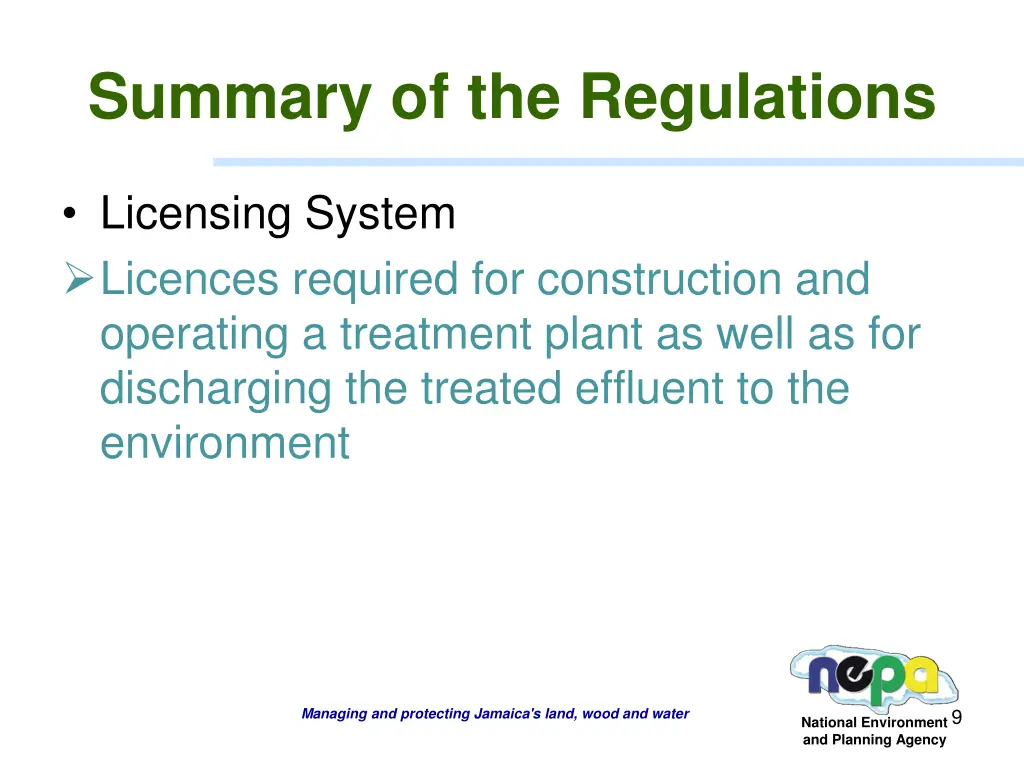 Summary of the Regulations

• Licensing System

➢ Licences required for construction and operating a treatment plant as well as for discharging the treated effluent to the environment

Managing and protecting Jamaica's land, wood and water

nepa

National Environment and Planning Agency

9